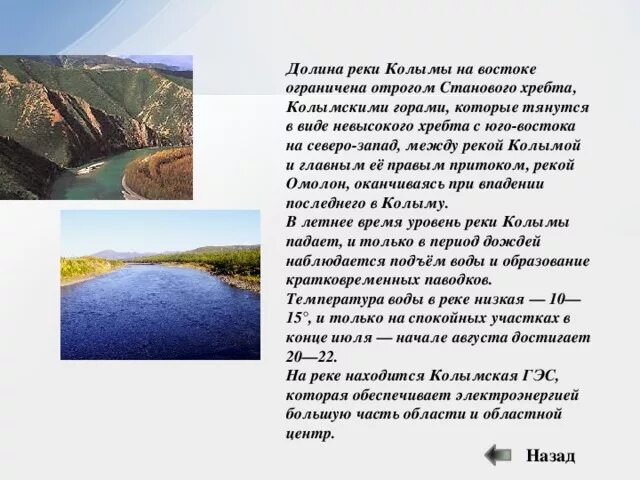 Долина реки Колымы на востоке ограничена отрогом Станового хребта, Колымскими горами, которые тянутся в виде невысокого хребта с юго-востока на северо-запад, между рекой Колымой и главным её правым притоком, рекой Омолон, оканчиваясь при впадении последнего в Колыму.
В летнее время уровень реки Колымы падает, и только в период дождей наблюдается подъём воды и образование кратковременных паводков.
Температура воды в реке низкая — 10—15°, и только на спокойных участках в конце июля — начале августа достигает 20—22.
На реке находится Колымская ГЭС, которая обеспечивает электроэнергией большую часть области и областной центр.

Назад